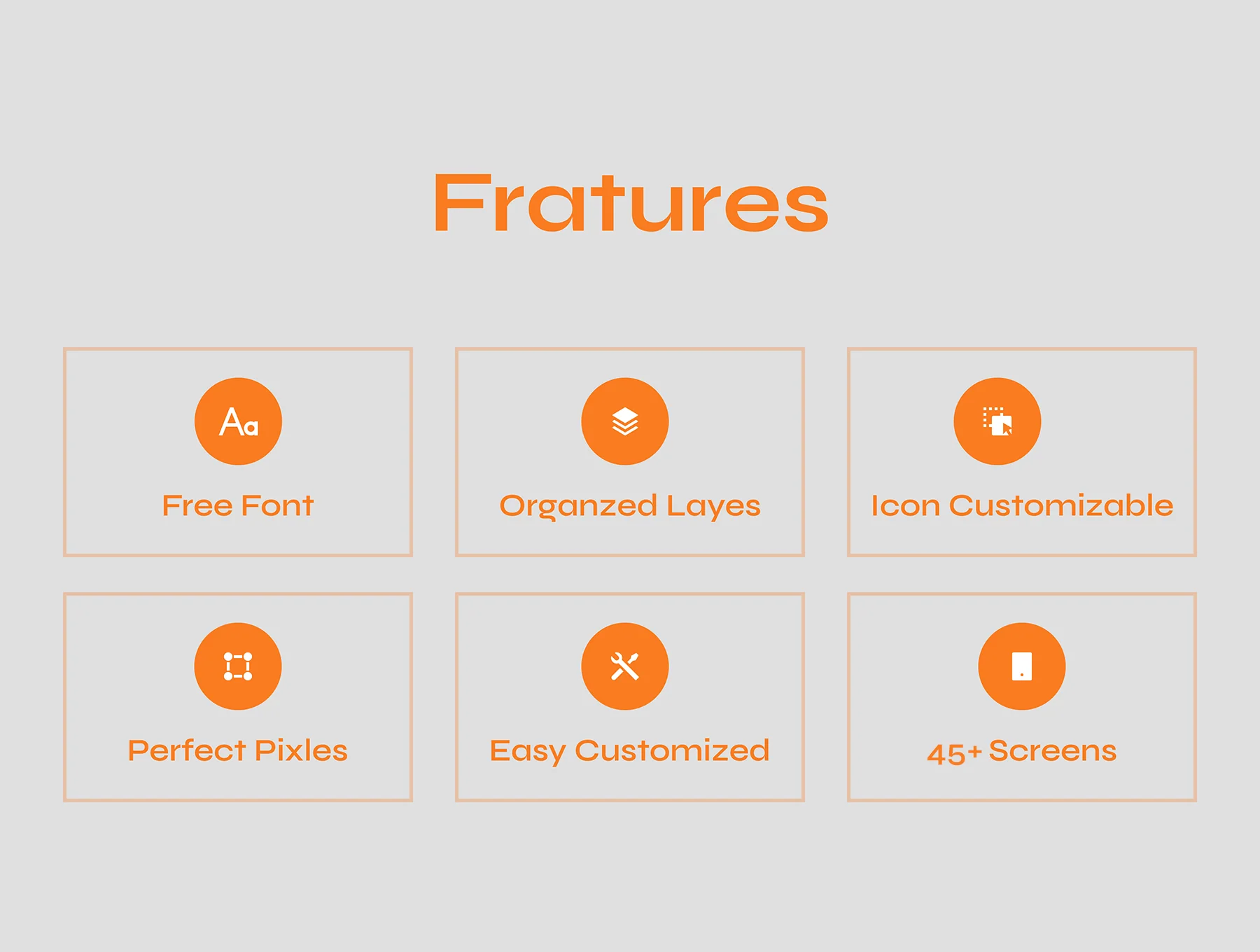 Fratures

Aa

Free Font

Organzed Layes

Icon Customizable

Perfect Pixles

Easy Customized

45+ Screens